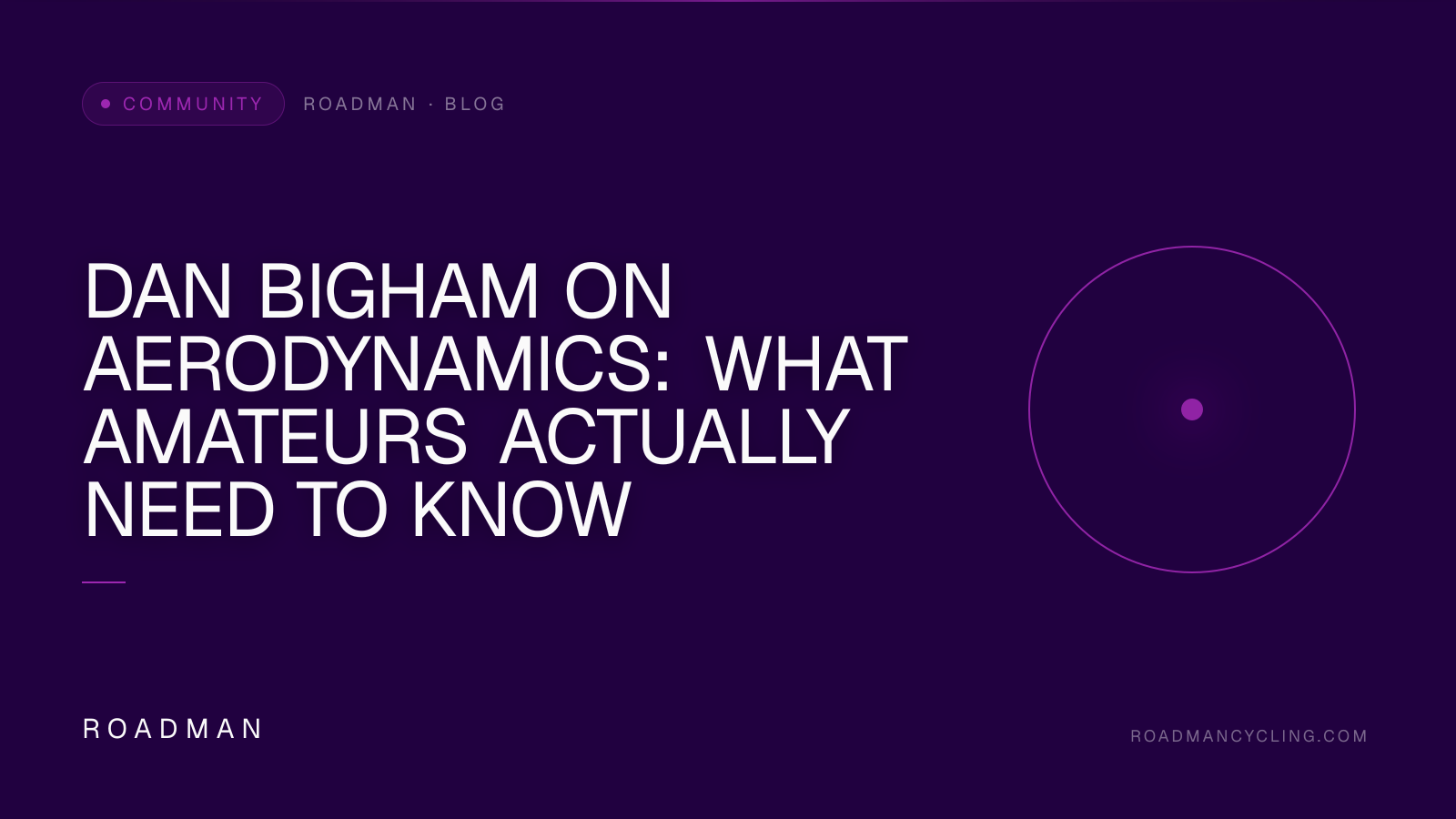 COMMUNITY ROADMAN · BLOG

DAN BIGHAM ON AERODYNAMICS: WHAT AMATEURS ACTUALLY NEED TO KNOW

ROADMAN

ROADMANCYCLING.COM